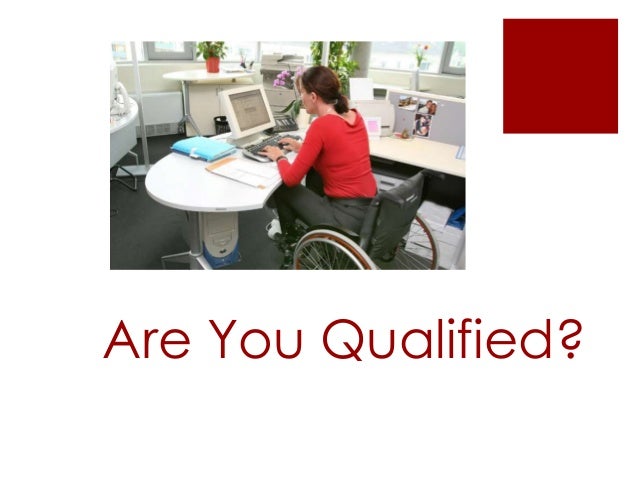 Are You Qualified?